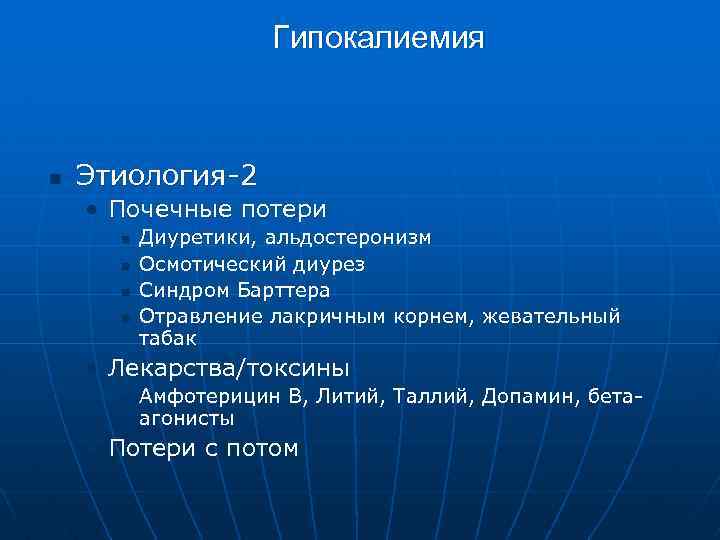 Гипокалиемия

Этиология-2

Почечные потери

Диуретики, альдостеронизм

Осмотический диурез

Синдром Барттера

Отравление лакричным корнем, жевательный табак

Лекарства/токсины

Амфотерицин В, Литий, Таллий, Допамин, бета-агонисты

Потери с потом